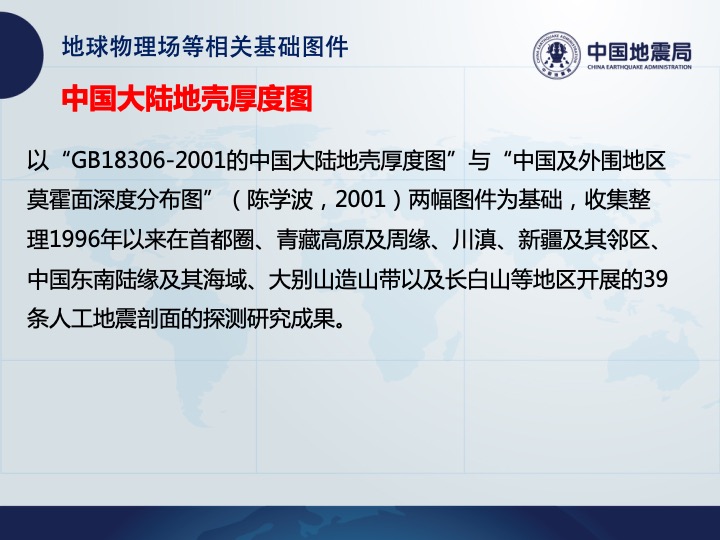 地球物理场等相关基础图件

中国地震局
CHINA EARTHQUAKE ADMINISTRATION

中国大陆地壳厚度图

以“GB18306-2001的中国大陆地壳厚度图”与“中国及外围地区莫霍面深度分布图”（陈学波，2001）两幅图件为基础，收集整理1996年以来在首都圈、青藏高原及周缘、川滇、新疆及其邻区、中国东南陆缘及其海域、大别山造山带以及长白山等地区开展的39条人工地震剖面的探测研究成果。